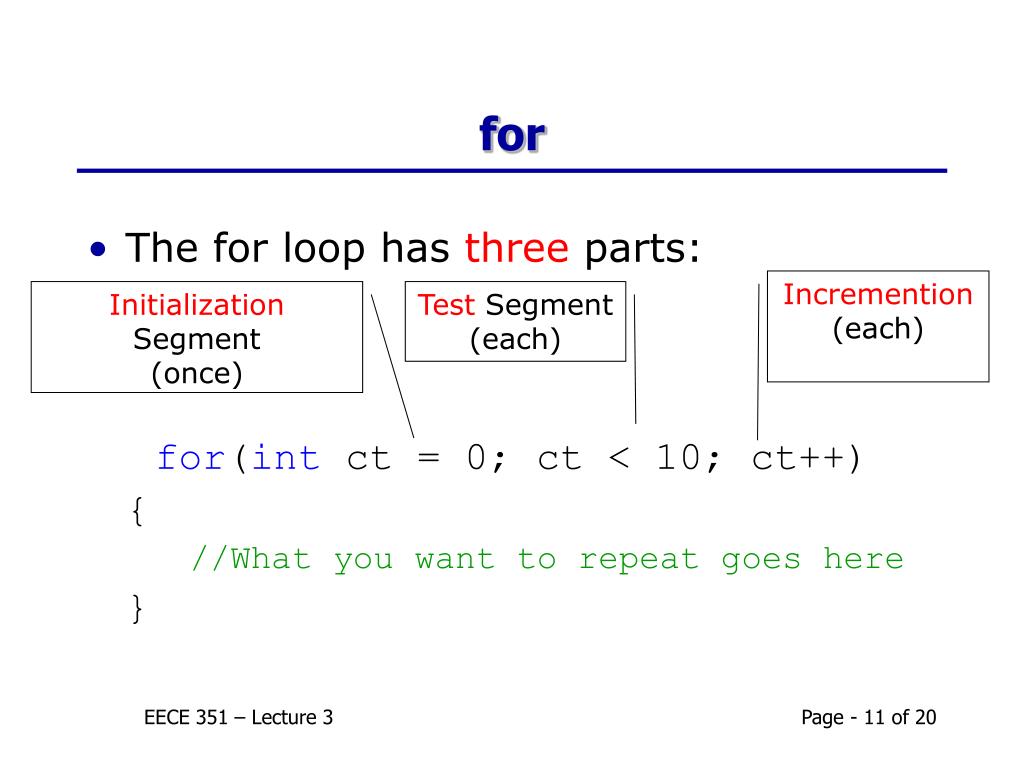 for

• The for loop has three parts:

Initialization Segment (once)

Test Segment (each)

Incremention (each)

for(int ct = 0; ct < 10; ct++)
{
//What you want to repeat goes here
}

EECE 351 – Lecture 3

Page - 11 of 20